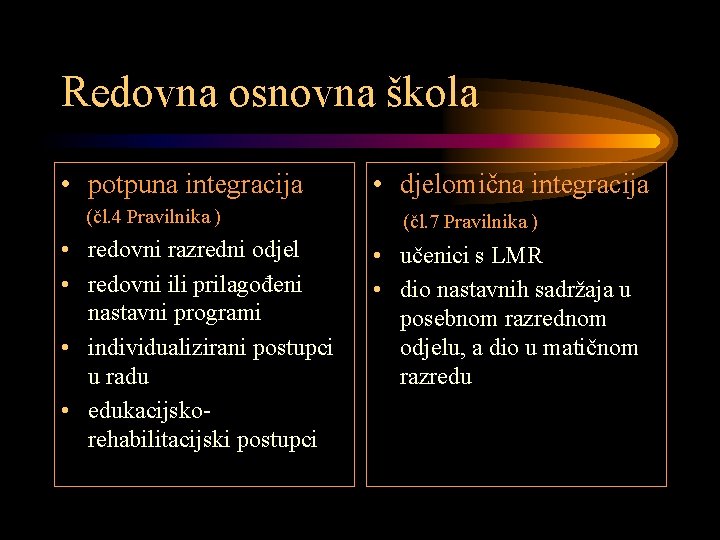 Redovna osnovna škola

• potpuna integracija
(čl.4 Pravilnika )
• redovni razredni odjel
• redovni ili prilagođeni nastavni programi
• individualizirani postupci u radu
• edukacijsko-rehabilitacijski postupci

• djelomična integracija
(čl.7 Pravilnika )
• učenici s LMR
• dio nastavnih sadržaja u posebnom razrednom odjelu, a dio u matičnom razredu